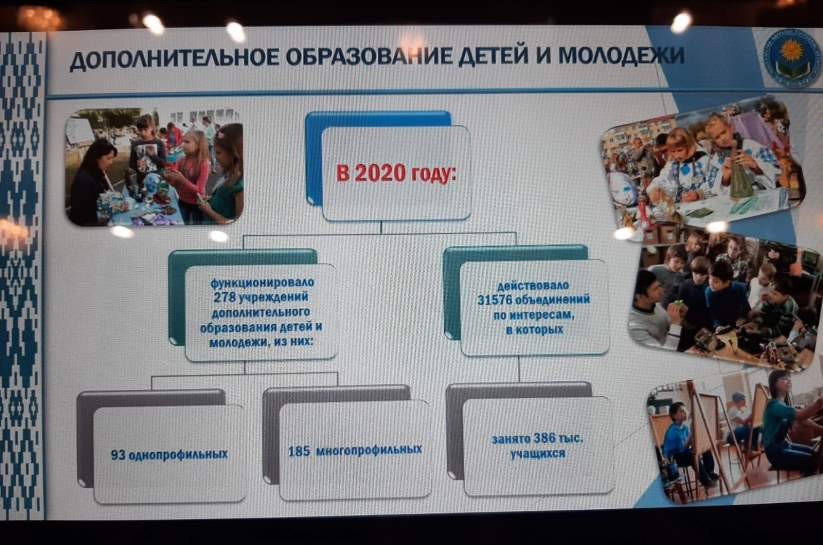 ДОПОЛНИТЕЛЬНОЕ ОБРАЗОВАНИЕ ДЕТЕЙ И МОЛОДЕЖИ

В 2020 году:

функционировало 278 учреждений дополнительного образования детей и молодежи, из них:

действовало 31576 объединений по интересам, в которых

93 однопрофильных

185 многопрофильных

занято 386 тыс. учащихся